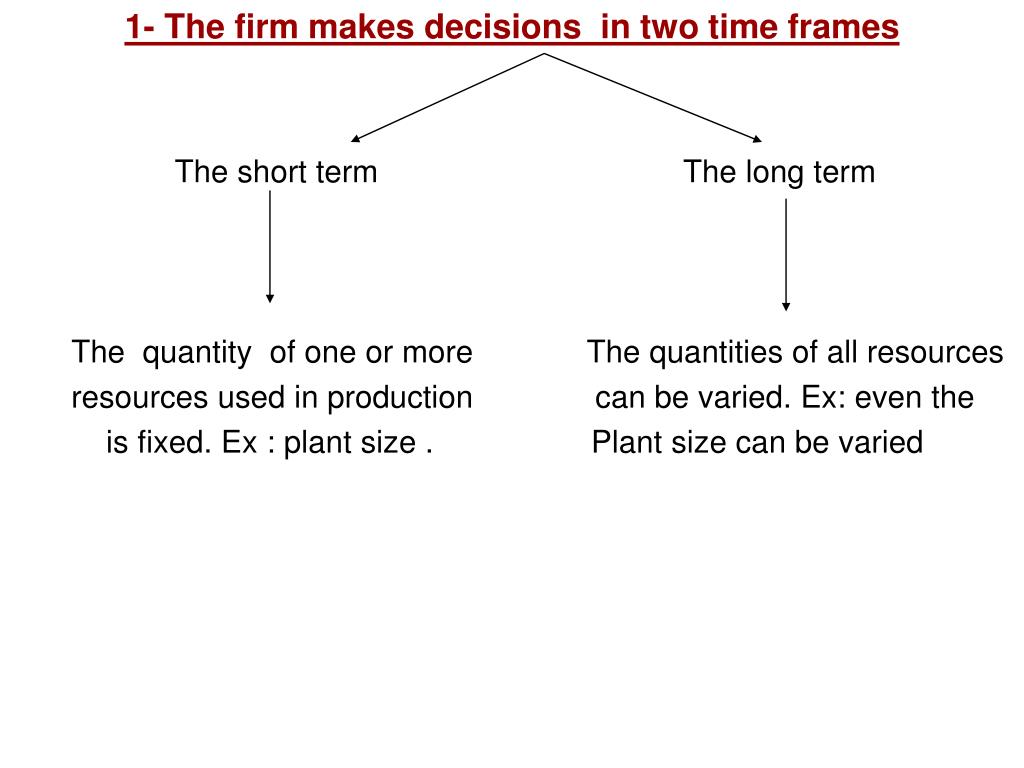 1- The firm makes decisions in two time frames

The short term

The quantity of one or more resources used in production is fixed. Ex : plant size .

The long term

The quantities of all resources can be varied. Ex: even the Plant size can be varied